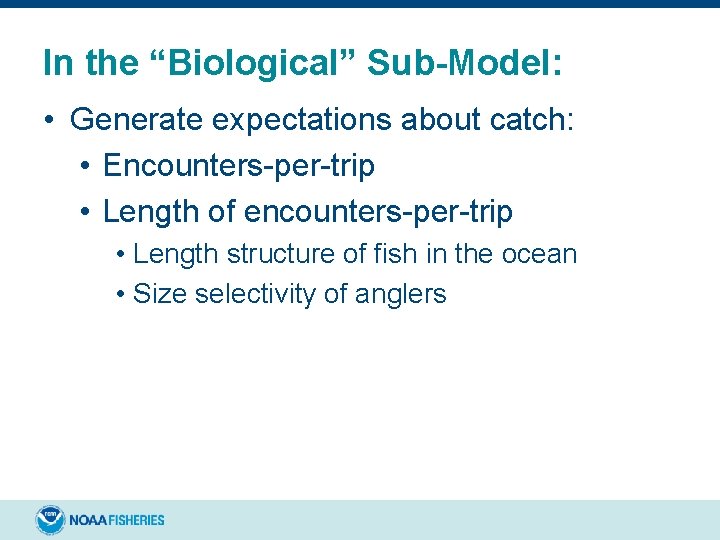 In the "Biological" Sub-Model:

• Generate expectations about catch:

• Encounters-per-trip

• Length of encounters-per-trip

• Length structure of fish in the ocean

• Size selectivity of anglers

NOAA FISHERIES